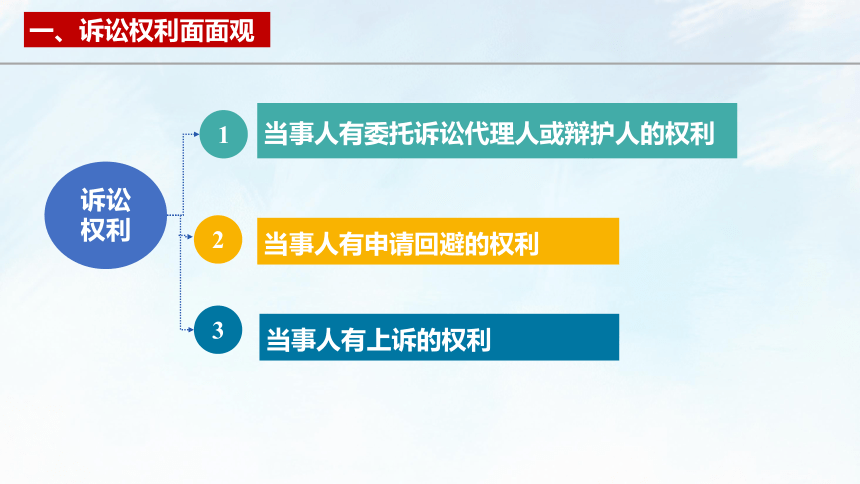 一、诉讼权利面面观

诉讼权利

1 当事人有委托诉讼代理人或辩护人的权利

2 当事人有申请回避的权利

3 当事人有上诉的权利